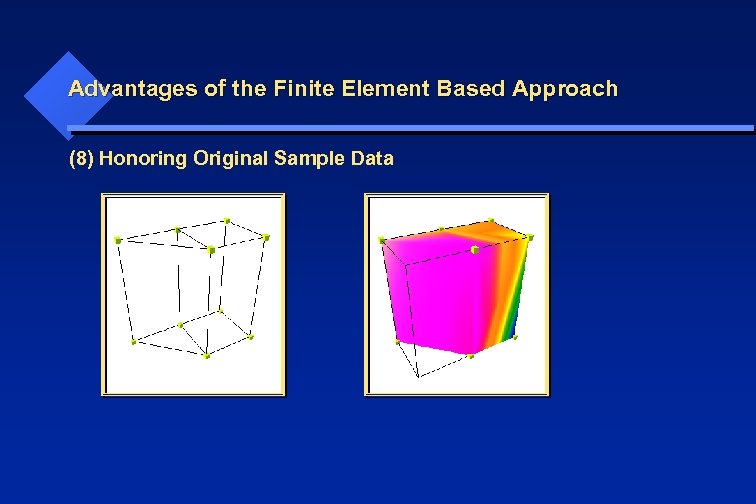 Advantages of the Finite Element Based Approach

(8) Honoring Original Sample Data